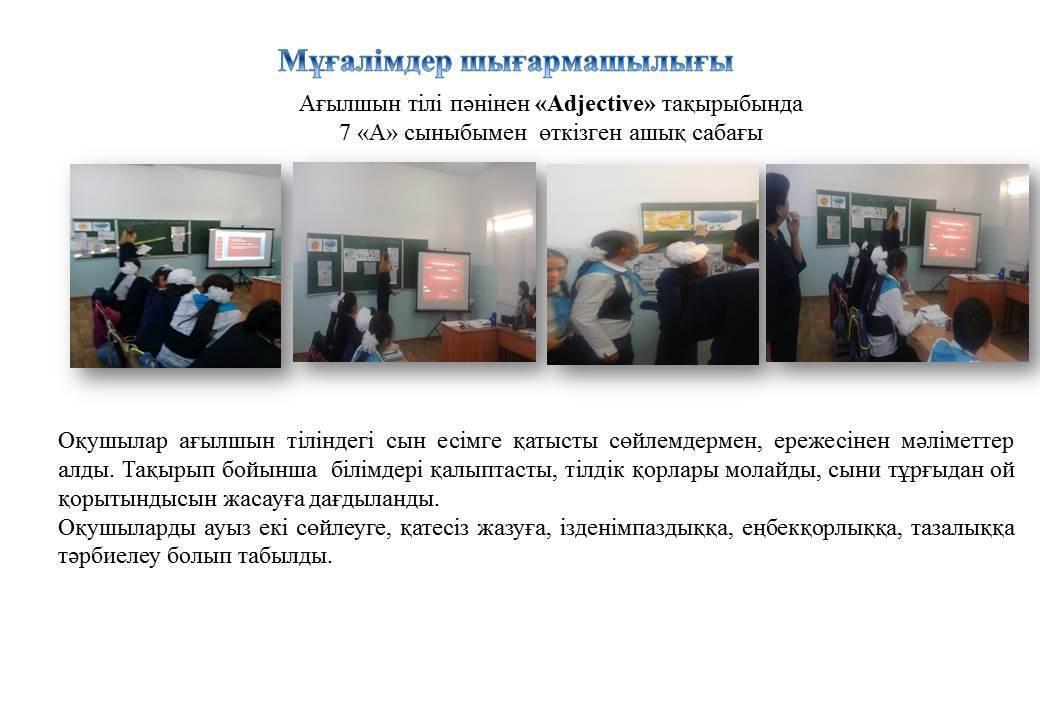 Мұғалімдер шығармашылығы

Ағылшын тілі пәнінен «Adjective» тақырыбында
7 «А» сыныбымен өткізген ашық сабағы

Оқушылар ағылшын тіліндегі сын есімге қатысты сөйлемдермен, ережесінен мәліметтер алды. Тақырып бойынша білімдері қалыптасты, тілдік қорлары молайды, сыни тұрғыдан ой қорытындысын жасауға дағдыланды.
Оқушыларды ауыз екі сөйлеуге, қатесіз жазуға, ізденімпаздыққа, еңбекқорлыққа, тазалыққа тәрбиелеу болып табылды.